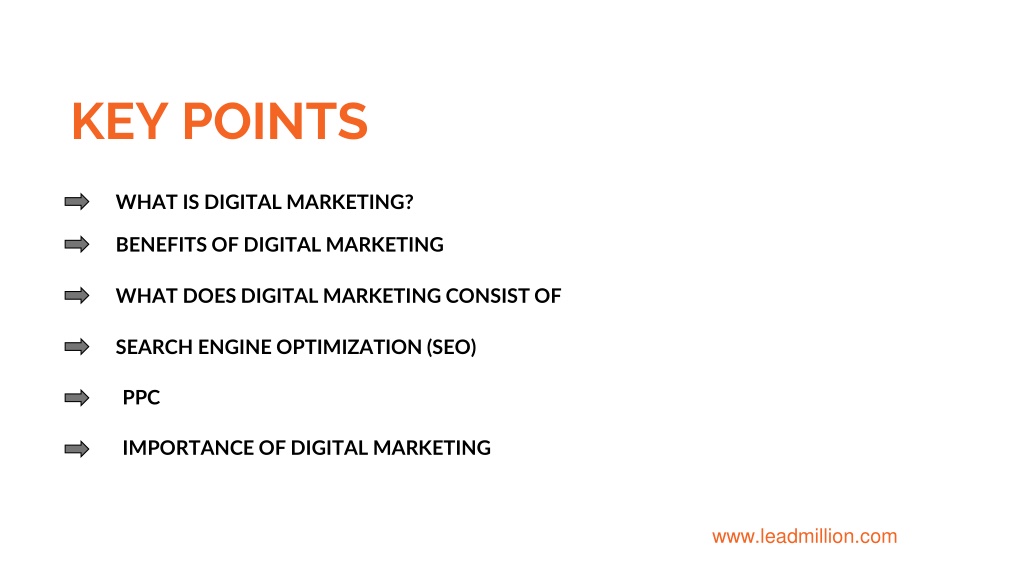 KEY POINTS

WHAT IS DIGITAL MARKETING?

BENEFITS OF DIGITAL MARKETING

WHAT DOES DIGITAL MARKETING CONSIST OF

SEARCH ENGINE OPTIMIZATION (SEO)

PPC

IMPORTANCE OF DIGITAL MARKETING

www.leadmillion.com